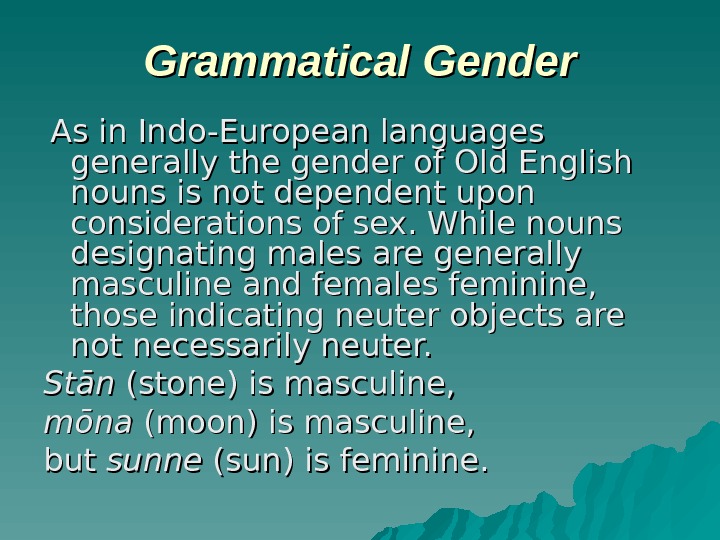 Grammatical Gender

As in Indo-European languages generally the gender of Old English nouns is not dependent upon considerations of sex. While nouns designating males are generally masculine and females feminine, those indicating neuter objects are not necessarily neuter.

Stān (stone) is masculine,

mōna (moon) is masculine,

but sunne (sun) is feminine.